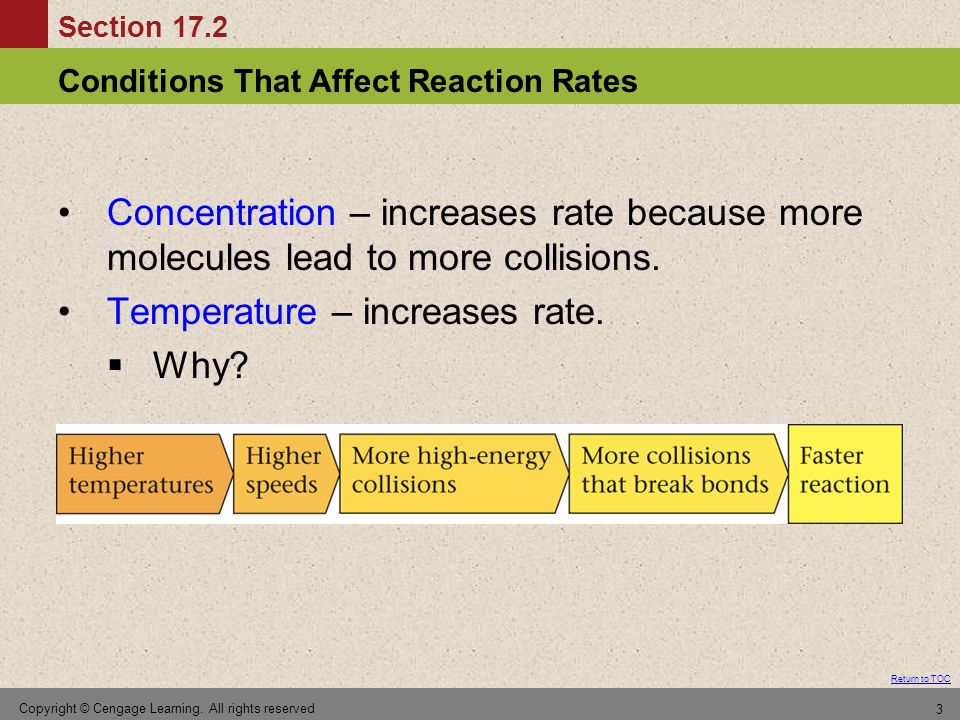 Section 17.2

Conditions That Affect Reaction Rates

• Concentration – increases rate because more molecules lead to more collisions.

• Temperature – increases rate.

▪ Why?

Higher temperatures

Higher speeds

More high-energy collisions

More collisions that break bonds

Faster reaction

Return to TOC

Copyright © Cengage Learning. All rights reserved

3